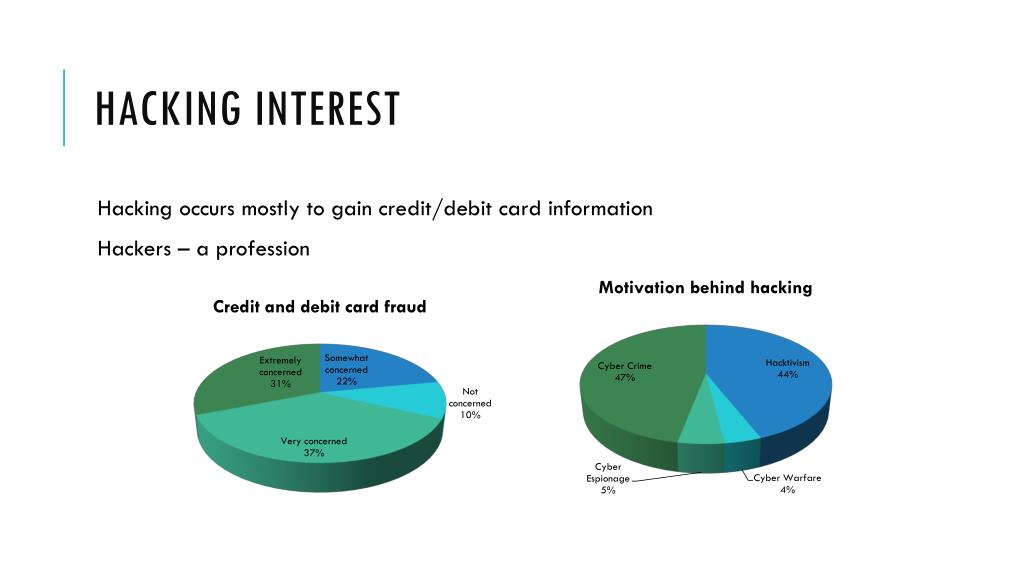 HACKING INTEREST

Hacking occurs mostly to gain credit/debit card information

Hackers – a profession

Credit and debit card fraud

Extremely concerned 31%

Somewhat concerned 22%

Not concerned 10%

Very concerned 37%

Motivation behind hacking

Cyber Crime 47%

Hacktivism 44%

Cyber Espionage 5%

Cyber Warfare 4%